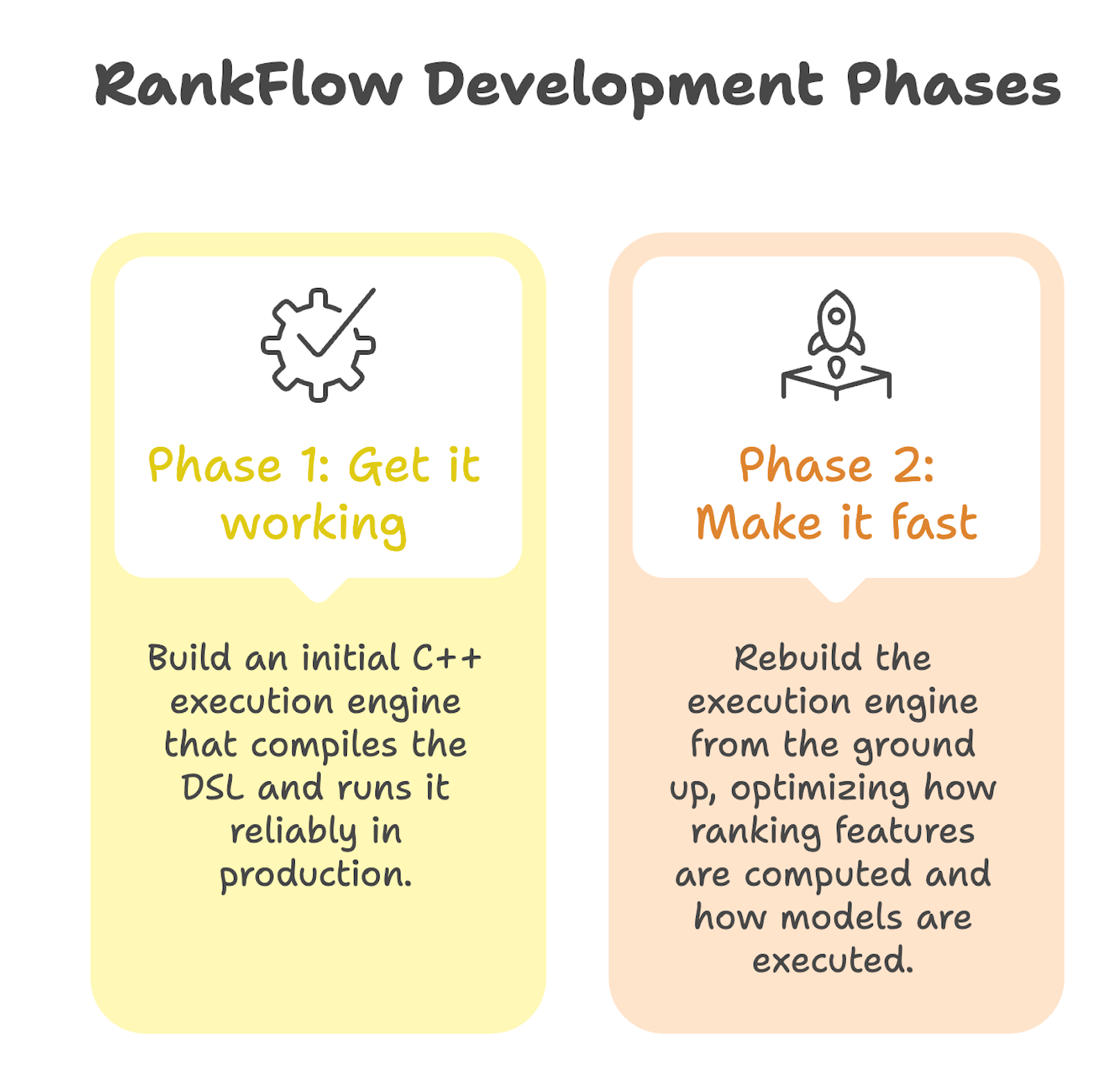 RankFlow Development Phases

Phase 1: Get it working

Build an initial C++ execution engine that compiles the DSL and runs it reliably in production.

Phase 2: Make it fast

Rebuild the execution engine from the ground up, optimizing how ranking features are computed and how models are executed.